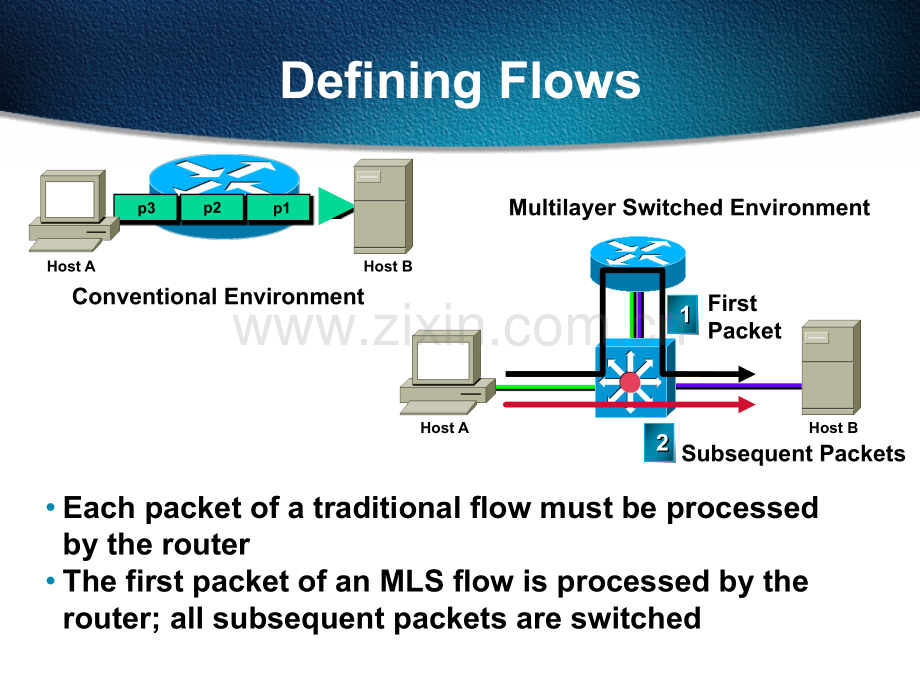 Defining Flows

p3 p2 p1

Host A

Host B

Conventional Environment

Multilayer Switched Environment

1 First Packet

Host A

Host B

2 Subsequent Packets

• Each packet of a traditional flow must be processed by the router
• The first packet of an MLS flow is processed by the router; all subsequent packets are switched

www.zixin.com.cn